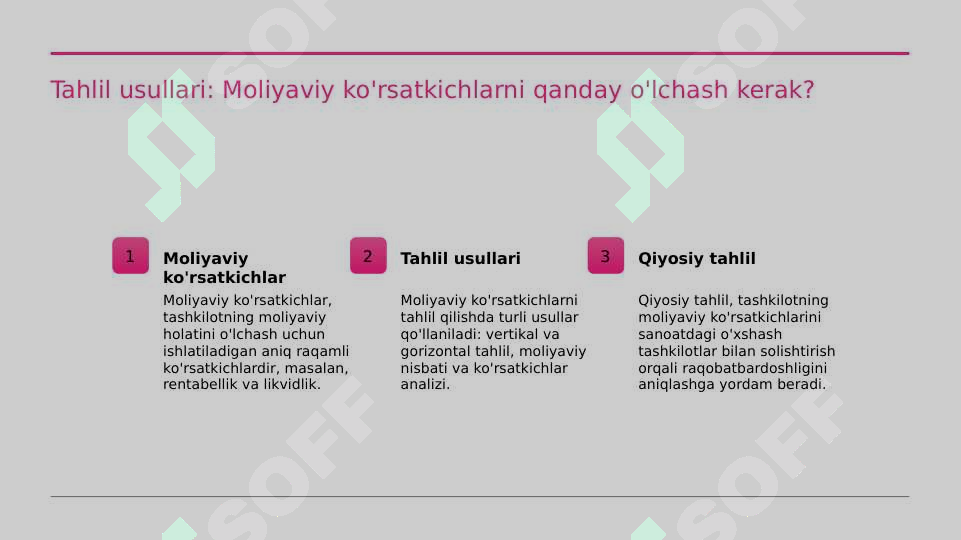 Tahlil usullari: Moliyaviy ko'rsatkichlarni qanday o'lchash kerak?

1

Moliyaviy ko'rsatkichlar

Moliyaviy ko'rsatkichlar, tashkilotning moliyaviy holatini o'lchash uchun ishlatiladigan aniq raqamli ko'rsatkichlardir, masalan, rentabellik va likvidlik.

2

Tahlil usullari

Moliyaviy ko'rsatkichlarni tahlil qilishda turli usullar qo'llaniladi: vertikal va gorizontal tahlil, moliyaviy nisbati va ko'rsatkichlar analizi.

3

Qiyosiy tahlil

Qiyosiy tahlil, tashkilotning moliyaviy ko'rsatkichlarini sanoatdagi o'xshash tashkilotlar bilan solishtirish orqali raqobatbardoshligini aniqlashga yordam beradi.

SOFF SOFF SOFF SOFF